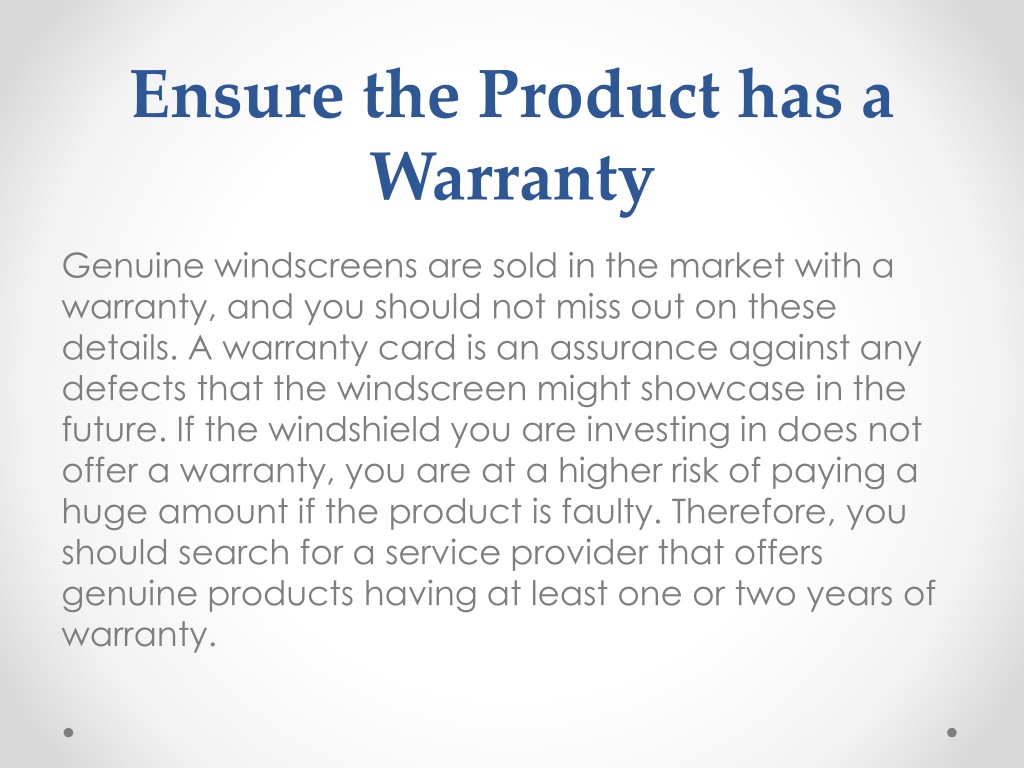 Ensure the Product has a Warranty

Genuine windscreens are sold in the market with a warranty, and you should not miss out on these details. A warranty card is an assurance against any defects that the windscreen might showcase in the future. If the windshield you are investing in does not offer a warranty, you are at a higher risk of paying a huge amount if the product is faulty. Therefore, you should search for a service provider that offers genuine products having at least one or two years of warranty.